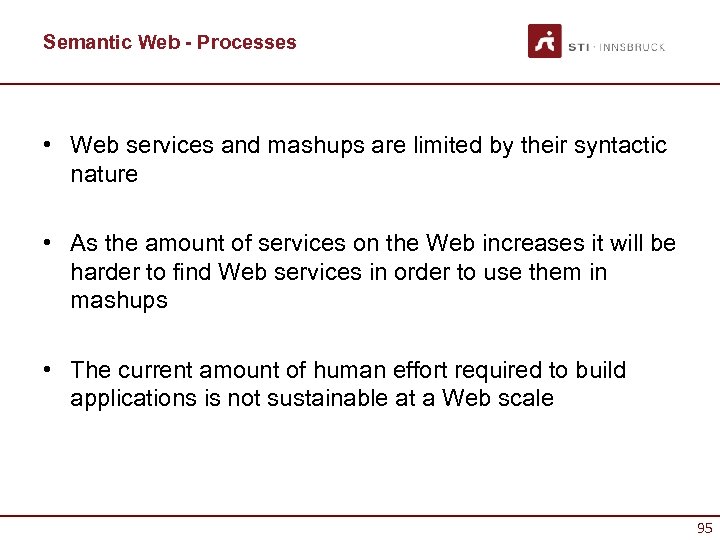 Semantic Web - Processes

STI · INNSBRUCK

• Web services and mashups are limited by their syntactic nature

• As the amount of services on the Web increases it will be harder to find Web services in order to use them in mashups

• The current amount of human effort required to build applications is not sustainable at a Web scale

95